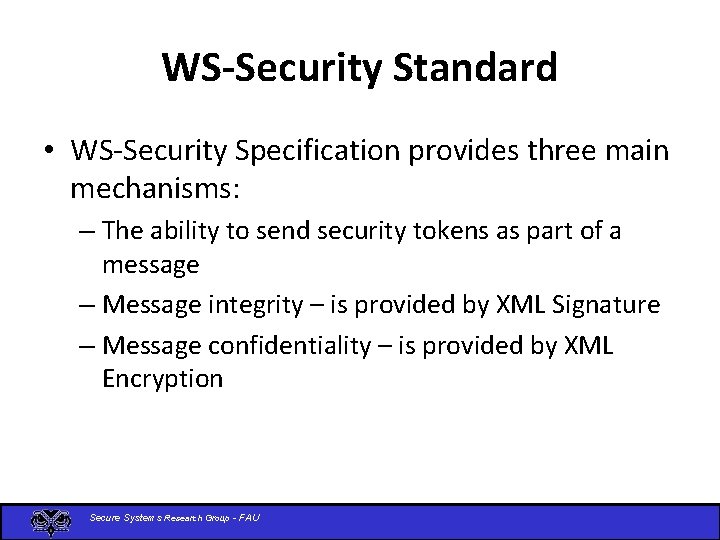 WS-Security Standard

• WS-Security Specification provides three main mechanisms:

– The ability to send security tokens as part of a message

– Message integrity – is provided by XML Signature

– Message confidentiality – is provided by XML Encryption

Secure Systems Research Group - FAU